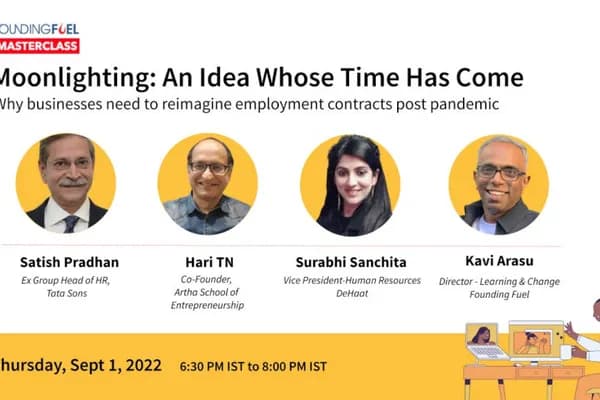 OUNDINGFUEL
MASTERCLASS

Moonlighting: An Idea Whose Time Has Come
Why businesses need to reimagine employment contracts post pandemic

Satish Pradhan
Ex Group Head of HR, Tata Sons

Hari TN
Co-Founder, Artha School of Entrepreneurship

Surabhi Sanchita
Vice President-Human Resources DeHaat

Kavi Arasu
Director - Learning & Change Founding Fuel

hursday, Sept 1, 2022 6:30 PM IST to 8:00 PM IST